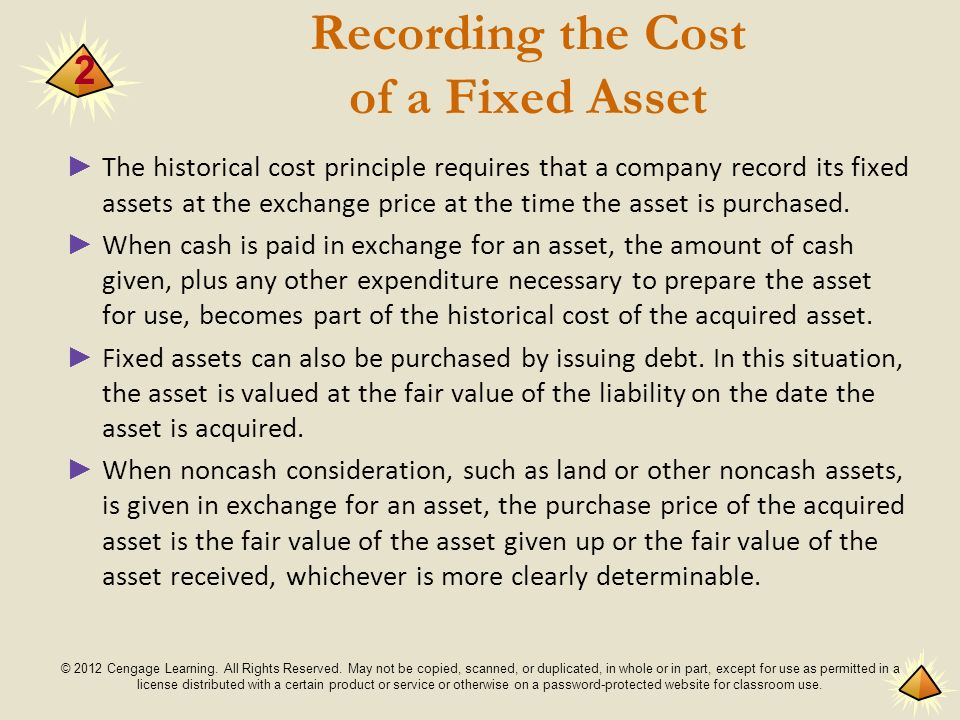 2

Recording the Cost of a Fixed Asset

► The historical cost principle requires that a company record its fixed assets at the exchange price at the time the asset is purchased.

► When cash is paid in exchange for an asset, the amount of cash given, plus any other expenditure necessary to prepare the asset for use, becomes part of the historical cost of the acquired asset.

► Fixed assets can also be purchased by issuing debt. In this situation, the asset is valued at the fair value of the liability on the date the asset is acquired.

► When noncash consideration, such as land or other noncash assets, is given in exchange for an asset, the purchase price of the acquired asset is the fair value of the asset given up or the fair value of the asset received, whichever is more clearly determinable.

© 2012 Cengage Learning. All Rights Reserved. May not be copied, scanned, or duplicated, in whole or in part, except for use as permitted in a license distributed with a certain product or service or otherwise on a password-protected website for classroom use.